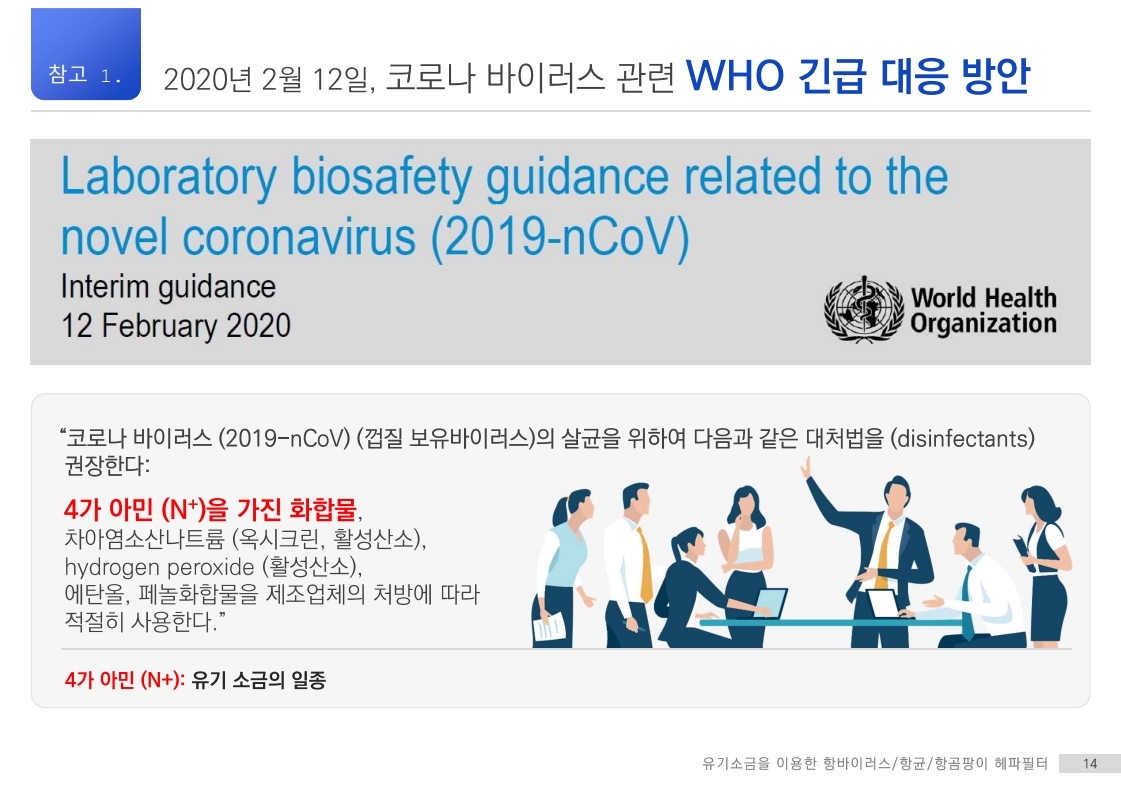 참고 1.

2020년 2월 12일, 코로나 바이러스 관련 WHO 긴급 대응 방안

Laboratory biosafety guidance related to the novel coronavirus (2019-nCoV)

Interim guidance
12 February 2020

World Health Organization

"코로나 바이러스 (2019-nCoV) (껍질 보유바이러스)의 살균을 위하여 다음과 같은 대처법을 (disinfectants) 권장한다:

4가 아민 ($N^+$)을 가진 화합물,
차아염소산나트륨 (옥시크린, 활성산소),
hydrogen peroxide (활성산소),
에탄올, 페놀화합물을 제조업체의 처방에 따라 적절히 사용한다."

4가 아민 (N+): 유기 소금의 일종

유기소금을 이용한 항바이러스/항균/항곰팡이 헤파필터 14